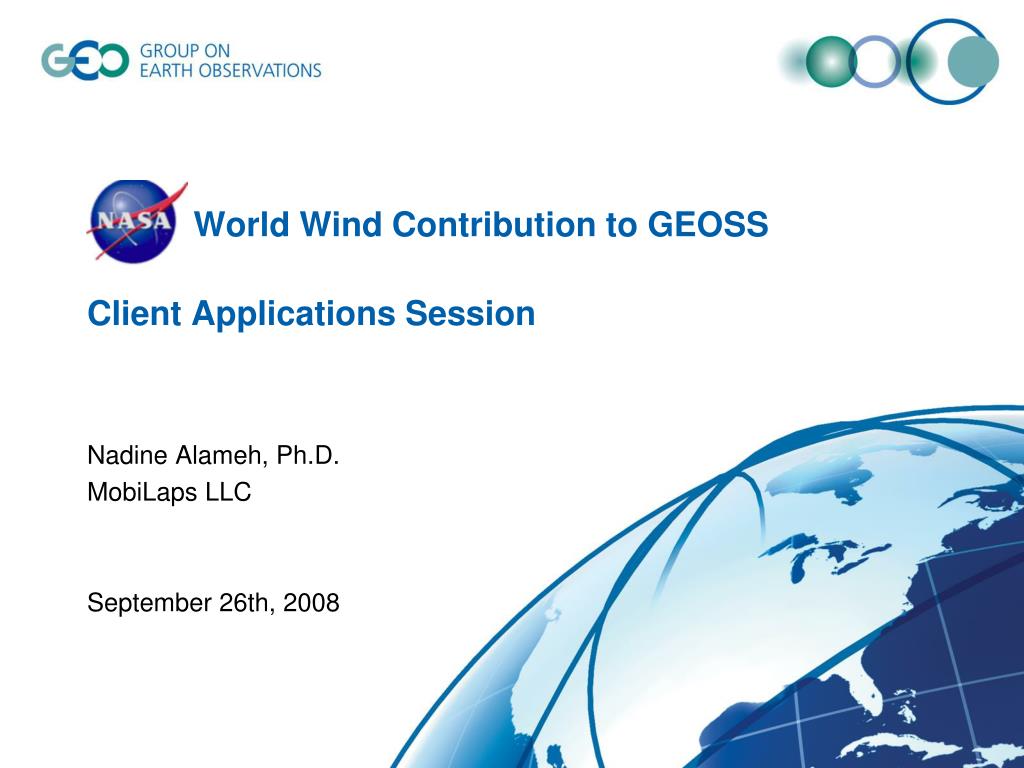 GEO GROUP ON EARTH OBSERVATIONS

NASA

World Wind Contribution to GEOSS

Client Applications Session

Nadine Alameh, Ph.D.
MobiLaps LLC

September 26th, 2008